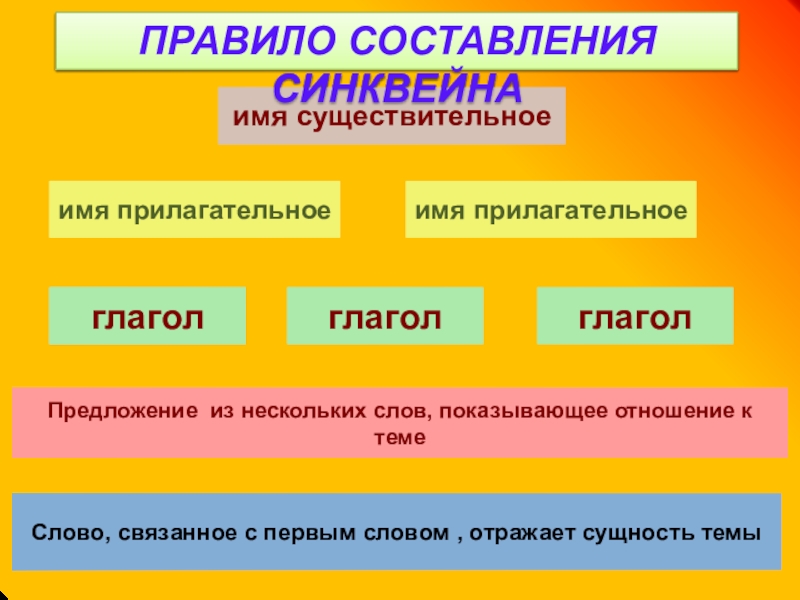 ПРАВИЛО СОСТАВЛЕНИЯ СИНКВЕЙНА

имя существительное

имя прилагательное

имя прилагательное

глагол

глагол

глагол

Предложение из нескольких слов, показывающее отношение к теме

Слово, связанное с первым словом , отражает сущность темы